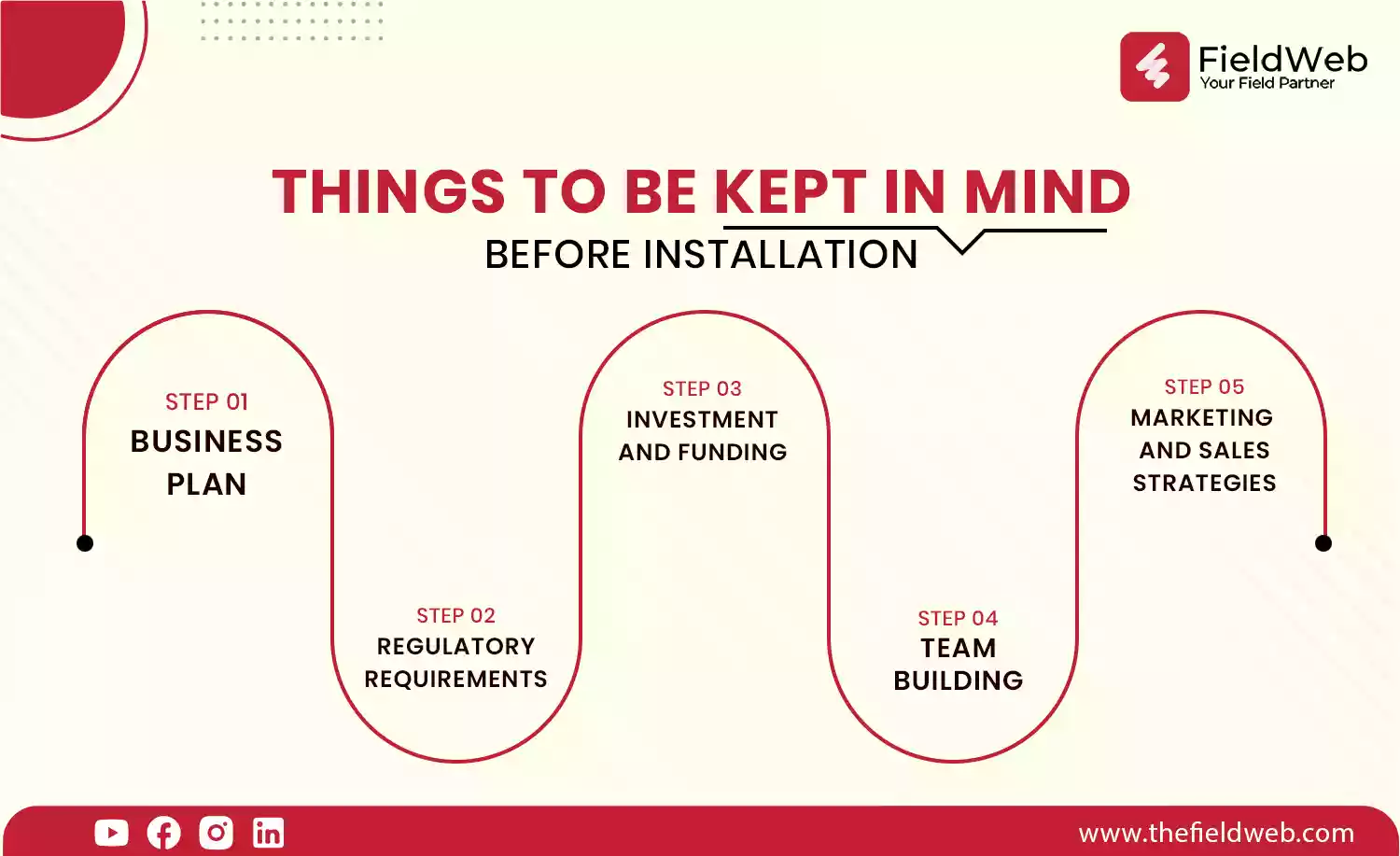 FieldWeb
Your Field Partner

THINGS TO BE KEPT IN MIND
BEFORE INSTALLATION

STEP 01
BUSINESS PLAN

STEP 02
REGULATORY REQUIREMENTS

STEP 03
INVESTMENT AND FUNDING

STEP 04
TEAM BUILDING

STEP 05
MARKETING AND SALES STRATEGIES

www.thefieldweb.com